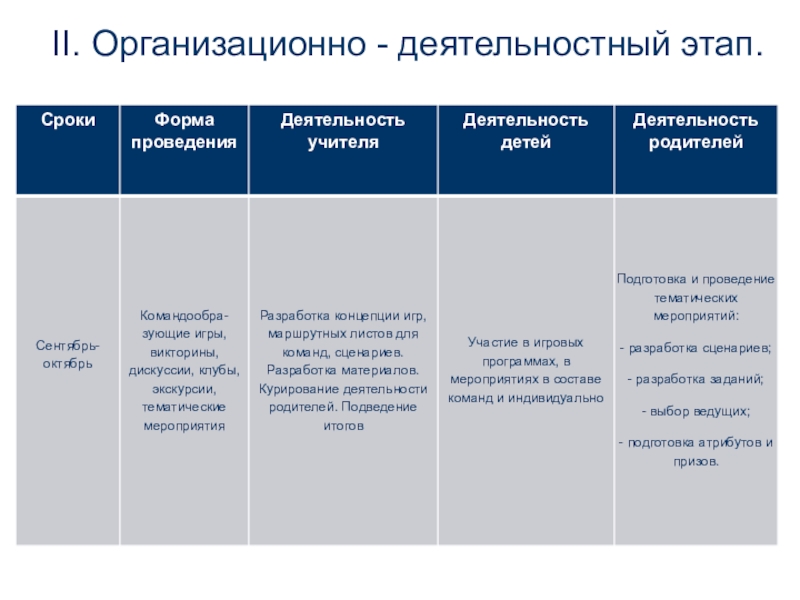 II. Организационно - деятельностный этап.

| Сроки | Форма проведения | Деятельность учителя | Деятельность детей | Деятельность родителей |
|---|---|---|---|---|
| Сентябрь-октябрь | Командообразующие игры, викторины, дискуссии, клубы, экскурсии, тематические мероприятия | Разработка концепции игр, маршрутных листов для команд, сценариев. Разработка материалов. Курирование деятельности родителей. Подведение итогов | Участие в игровых программах, в мероприятиях в составе команд и индивидуально | Подготовка и проведение тематических мероприятий: - разработка сценариев; - разработка заданий; - выбор ведущих; - подготовка атрибутов и призов. |